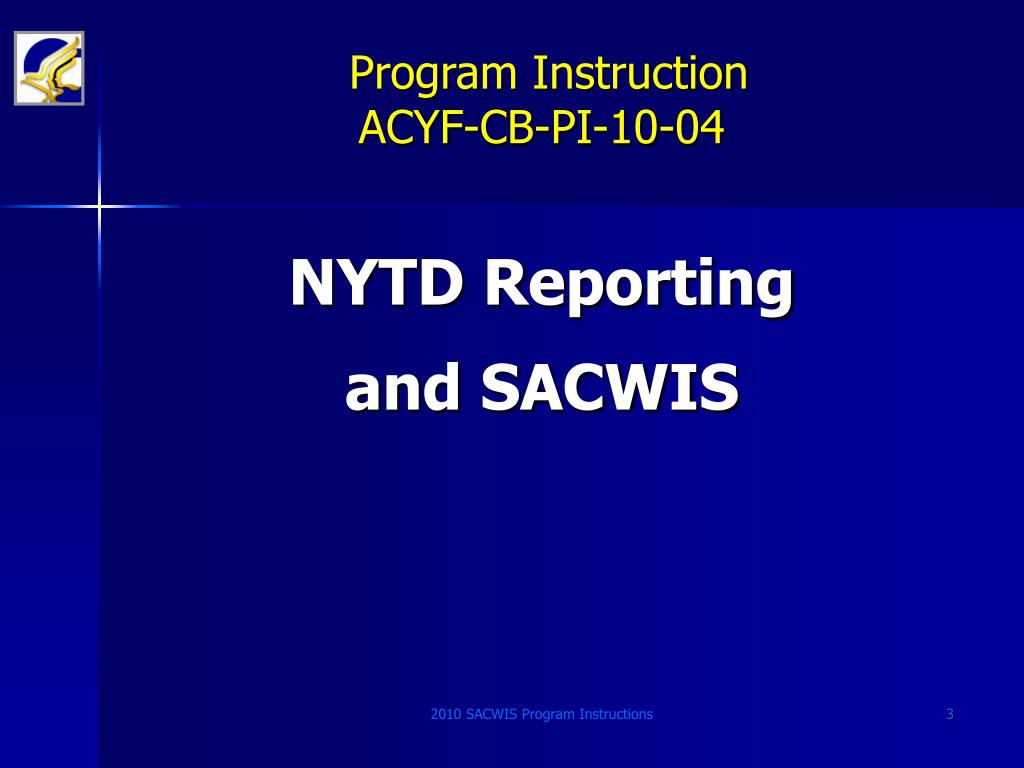 Program Instruction
ACYF-CB-PI-10-04

NYTD Reporting
and SACWIS

2010 SACWIS Program Instructions

3